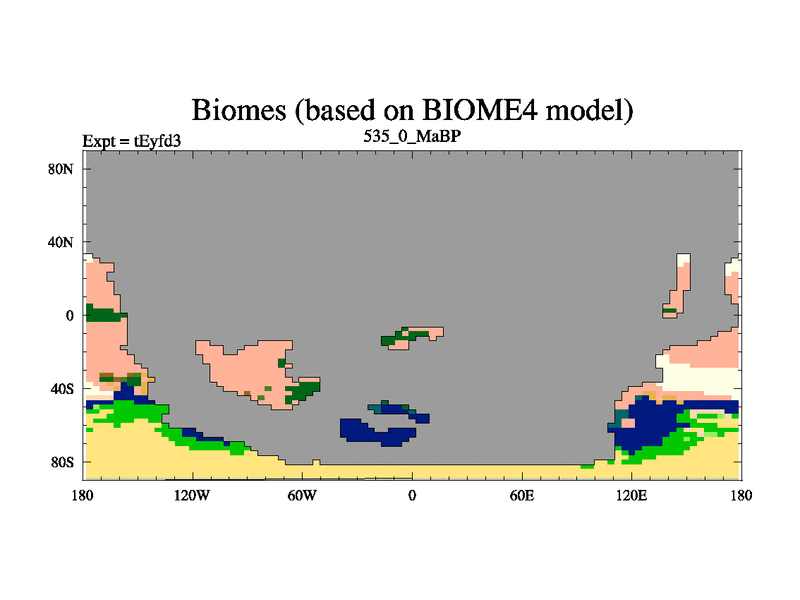 Biomes (based on BIOME4 model)
Expt = tEyfd3
535_0_MaBP

80N
40N
0
40S
80S

180
120W
60W
0
60E
120E
180